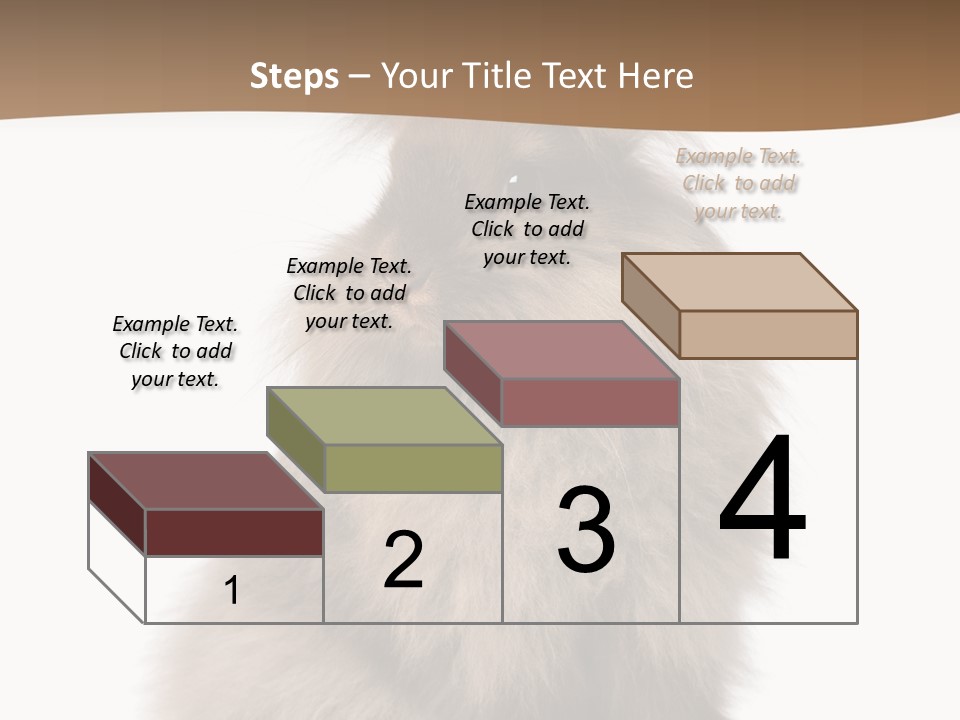 Steps – Your Title Text Here

Example Text. Click to add your text.

Example Text. Click to add your text.

Example Text. Click to add your text.

Example Text. Click to add your text.

1

2

3

4